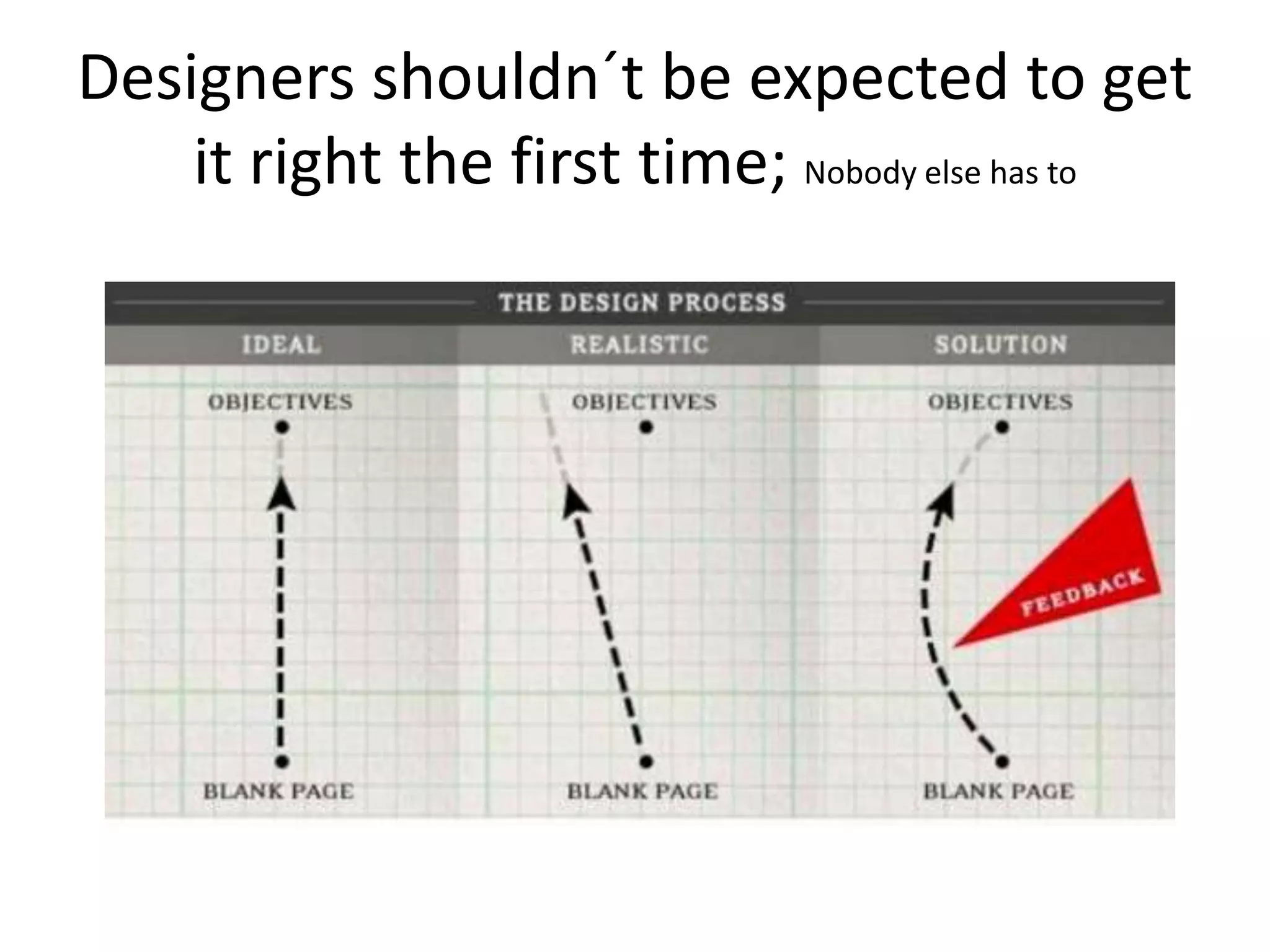 Designers shouldn´t be expected to get it right the first time; Nobody else has to

THE DESIGN PROCESS

IDEAL

OBJECTIVES

BLANK PAGE

REALISTIC

OBJECTIVES

BLANK PAGE

SOLUTION

OBJECTIVES

FEEDBACK

BLANK PAGE